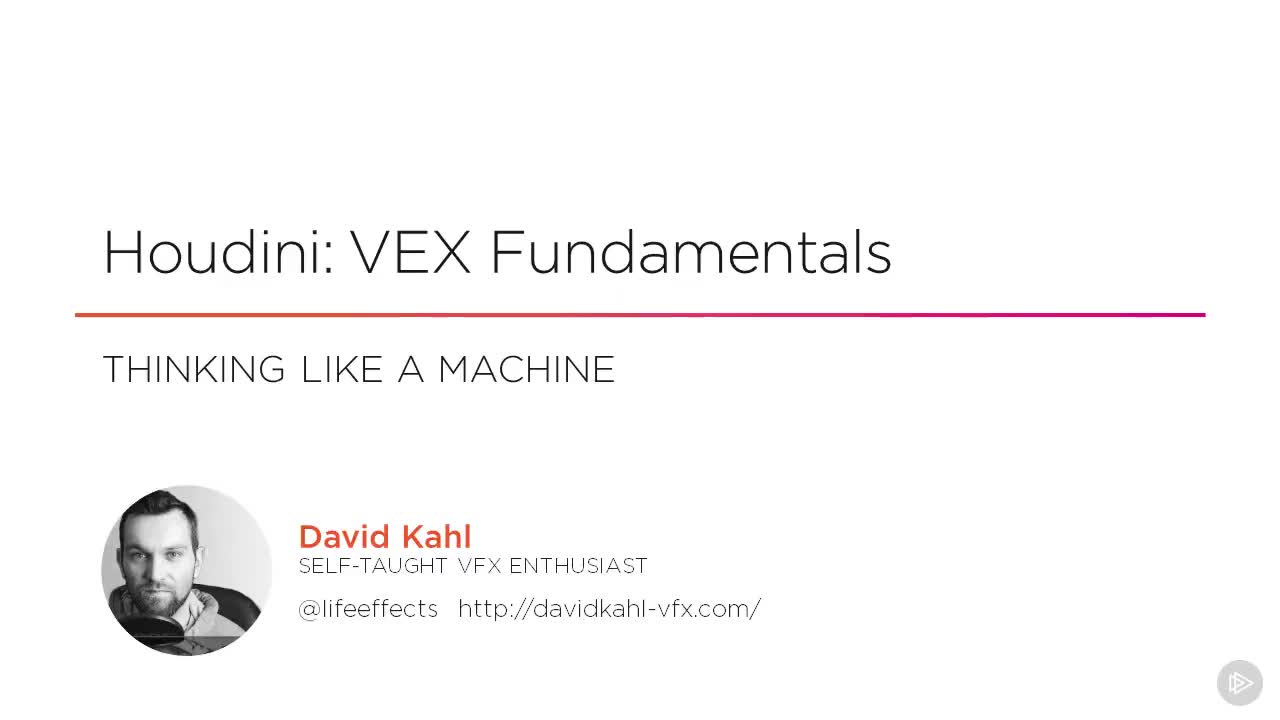 Houdini: VEX Fundamentals

THINKING LIKE A MACHINE

David Kahl
SELF-TAUGHT VFX ENTHUSIAST

@lifeeffects http://davidkahl-vfx.com/